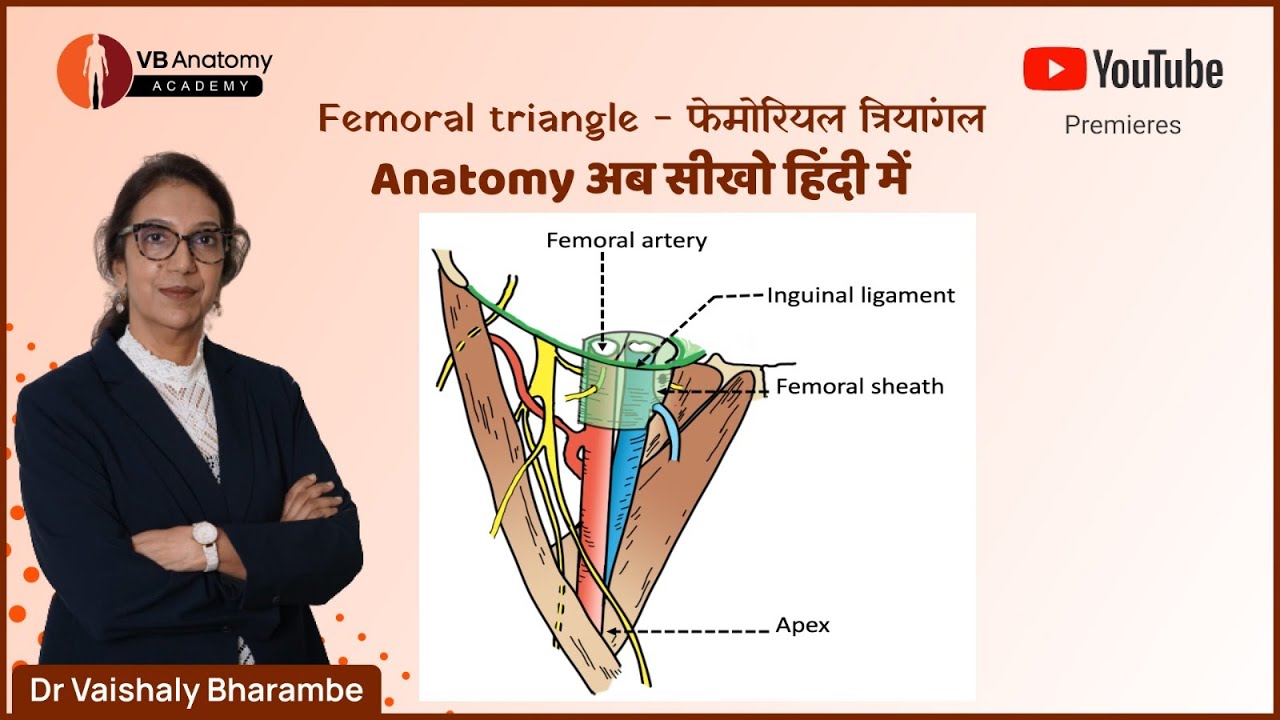 VB Anatomy
ACADEMY

YouTube
Premieres

Femoral triangle - फेमोरियल त्रियांगल
Anatomy अब सीखो हिंदी में

Femoral artery
Inguinal ligament
Femoral sheath
Apex

Dr Vaishaly Bharambe